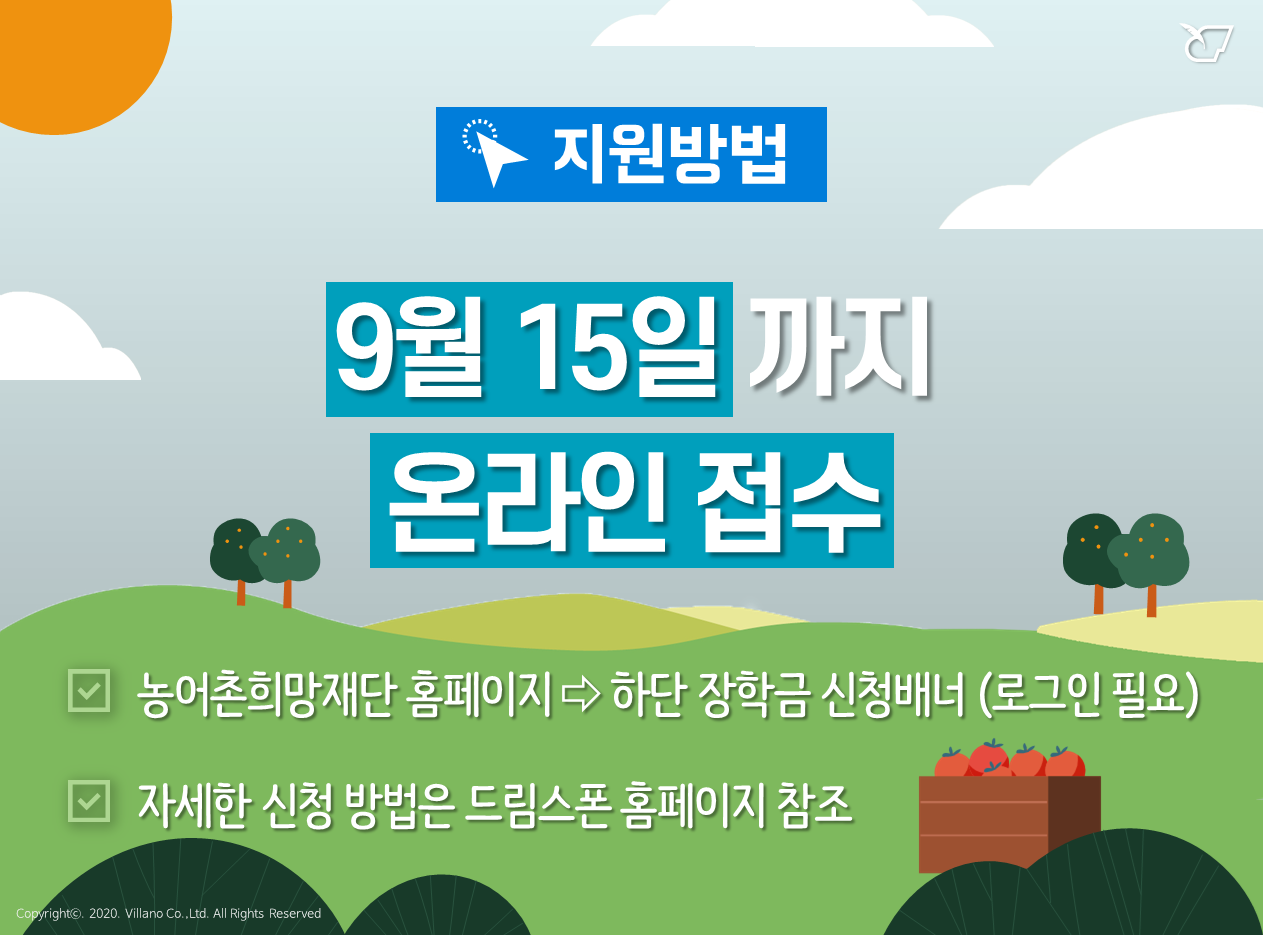 지원방법

9월 15일 까지
온라인 접수

농어촌희망재단 홈페이지 ⇨ 하단 장학금 신청배너 (로그인 필요)

자세한 신청 방법은 드림스폰 홈페이지 참조

Copyright©. 2020. Villano Co.,Ltd. All Rights Reserved